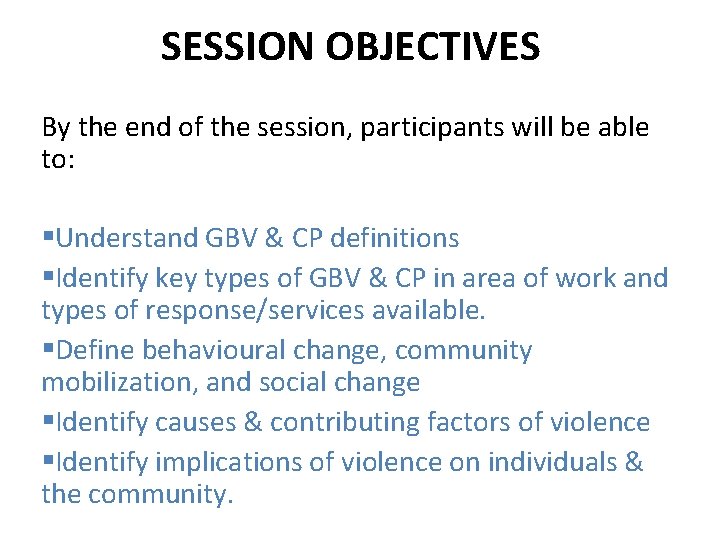 SESSION OBJECTIVES

By the end of the session, participants will be able to:

▪Understand GBV & CP definitions
▪Identify key types of GBV & CP in area of work and types of response/services available.
▪Define behavioural change, community mobilization, and social change
▪Identify causes & contributing factors of violence
▪Identify implications of violence on individuals & the community.